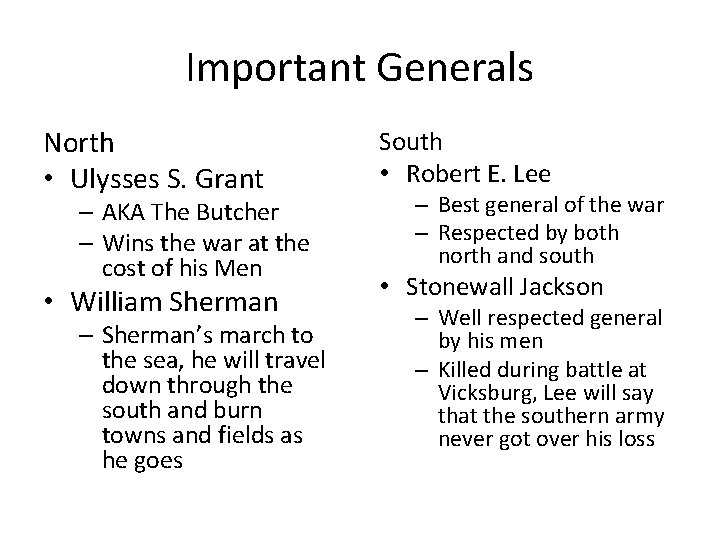 Important Generals

North
• Ulysses S. Grant
– AKA The Butcher
– Wins the war at the cost of his Men
• William Sherman
– Sherman's march to the sea, he will travel down through the south and burn towns and fields as he goes

South
• Robert E. Lee
– Best general of the war
– Respected by both north and south
• Stonewall Jackson
– Well respected general by his men
– Killed during battle at Vicksburg, Lee will say that the southern army never got over his loss